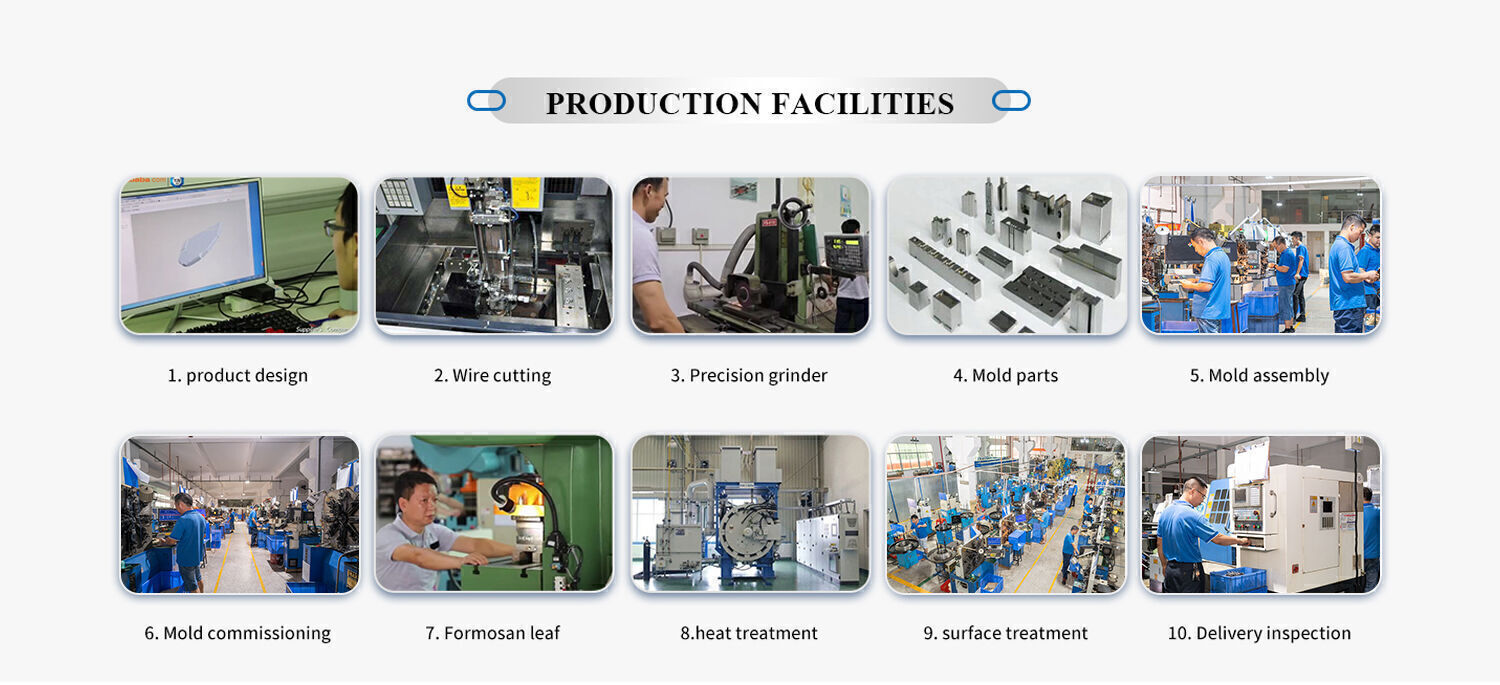 PRODUCTION FACILITIES

1. product design

2. Wire cutting

3. Precision grinder

4. Mold parts

5. Mold assembly

6. Mold commissioning

7. Formosan leaf

8.heat treatment

9. surface treatment

10. Delivery inspection